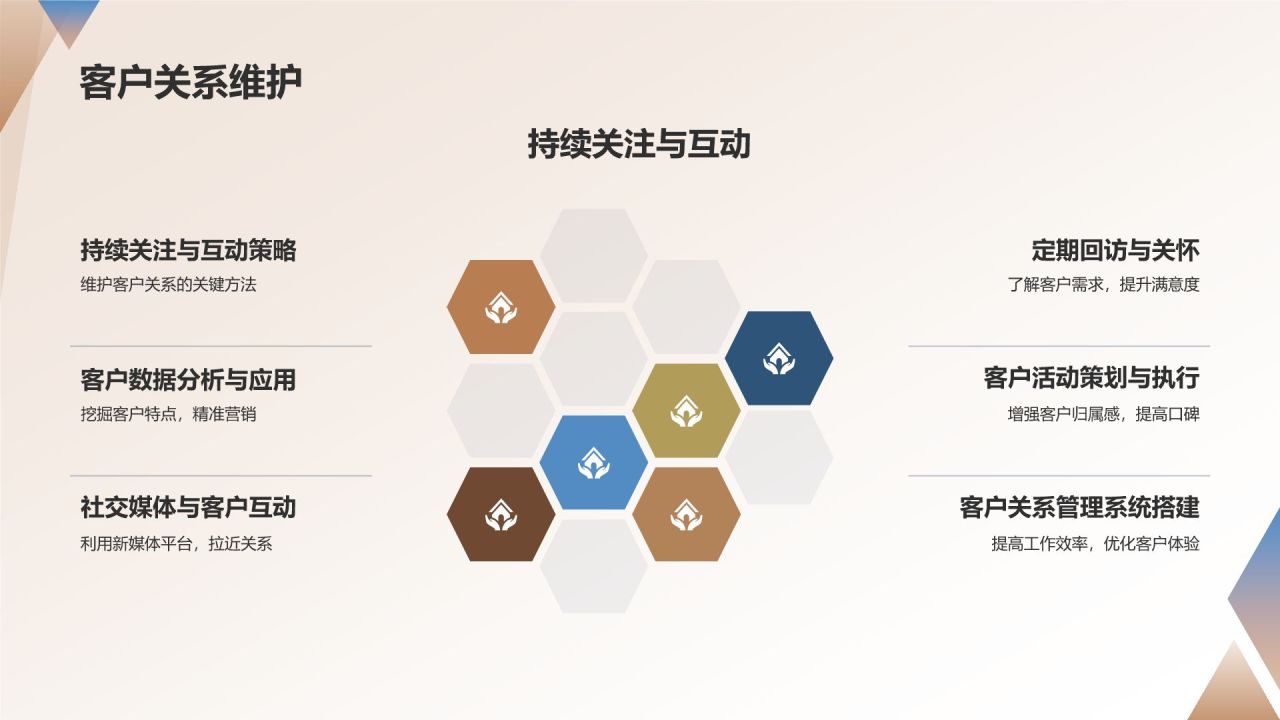 客户关系维护

持续关注与互动

持续关注与互动策略
维护客户关系的关键方法

客户数据分析与应用
挖掘客户特点，精准营销

社交媒体与客户互动
利用新媒体平台，拉近关系

定期回访与关怀
了解客户需求，提升满意度

客户活动策划与执行
增强客户归属感，提高口碑

客户关系管理系统搭建
提高工作效率，优化客户体验